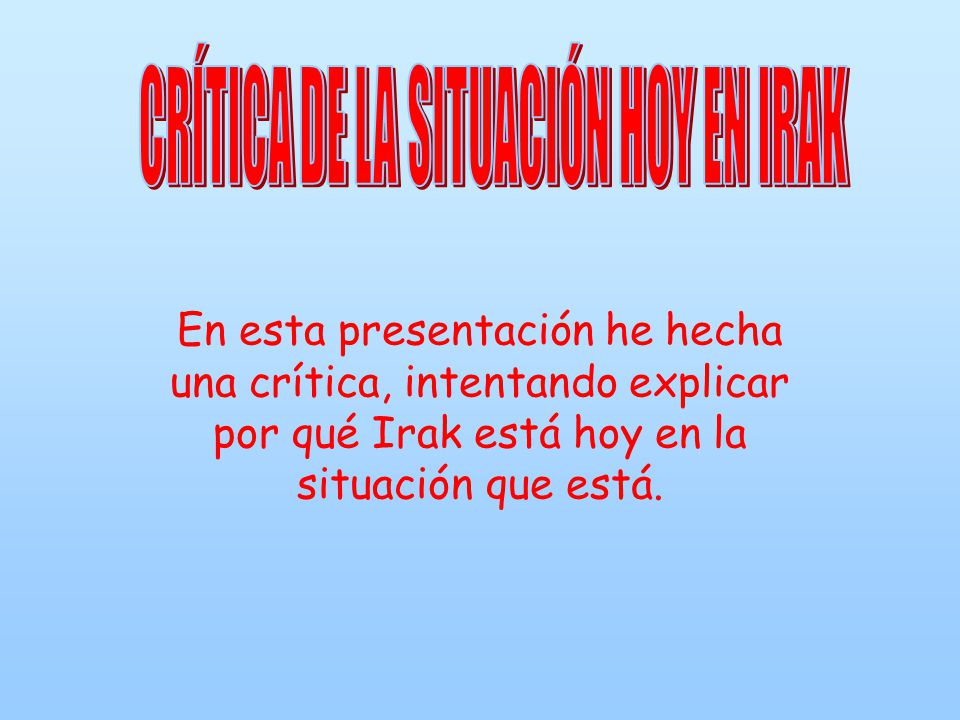 CRÍTICA DE LA SITUACIÓN HOY EN IRAK

En esta presentación he hecha una crítica, intentando explicar por qué Irak está hoy en la situación que está.